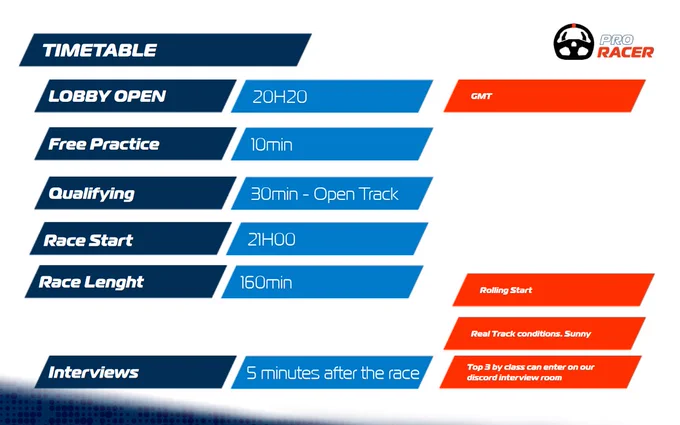 TIMETABLE

PRO RACER

LOBBY OPEN 20H20 GMT

Free Practice 10min

Qualifying 30min - Open Track

Race Start 21H00

Race Lenght 160min

Rolling Start

Real Track conditions. Sunny

Interviews 5 minutes after the race

Top 3 by class can enter on our discord interview room